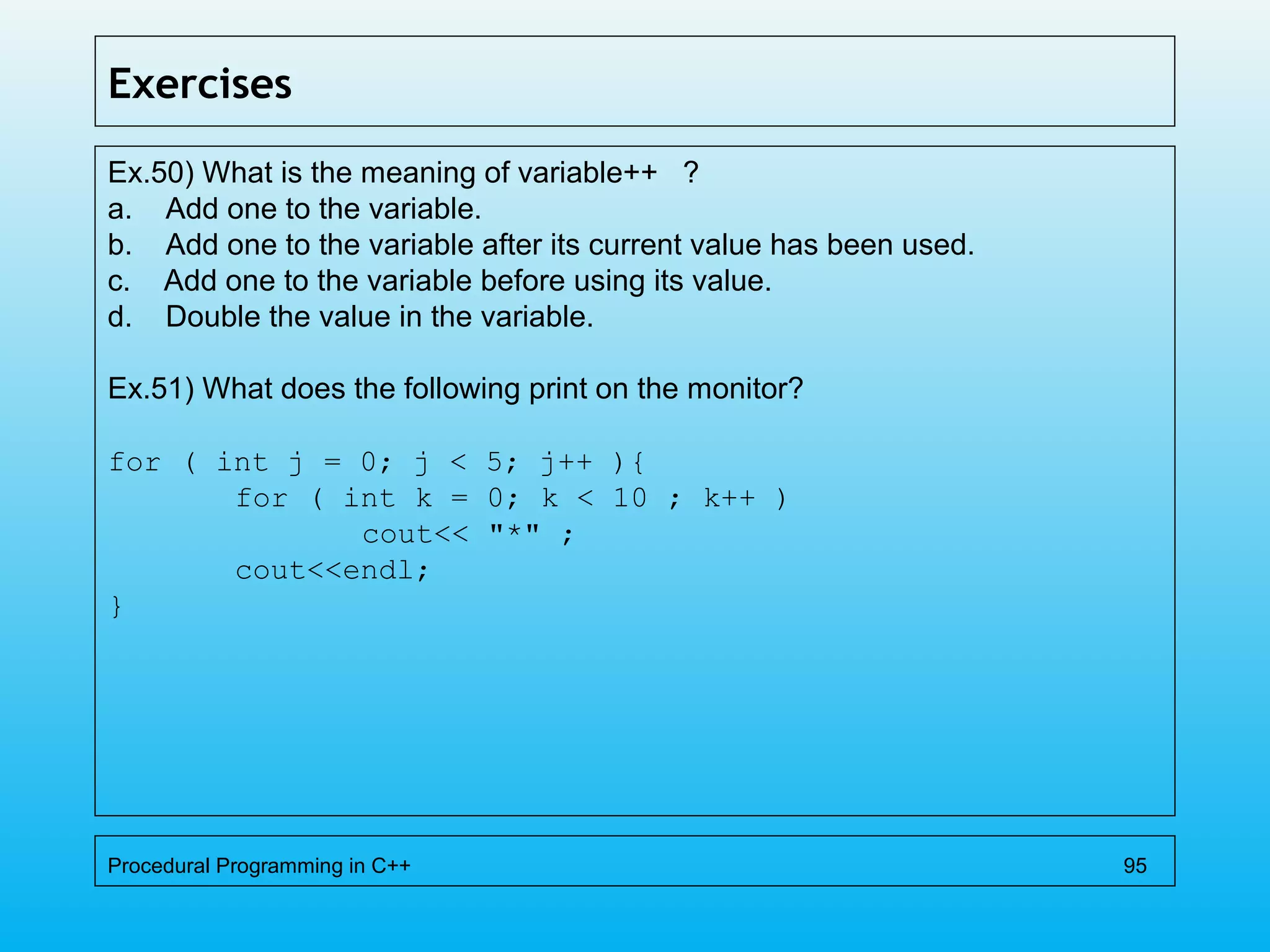 Exercises

Ex.50) What is the meaning of variable++ ?
a. Add one to the variable.
b. Add one to the variable after its current value has been used.
c. Add one to the variable before using its value.
d. Double the value in the variable.

Ex.51) What does the following print on the monitor?

for ( int j = 0; j < 5; j++ ){
    for ( int k = 0; k < 10 ; k++ )
        cout<< "*" ;
    cout<<endl;
}

Procedural Programming in C++ 95